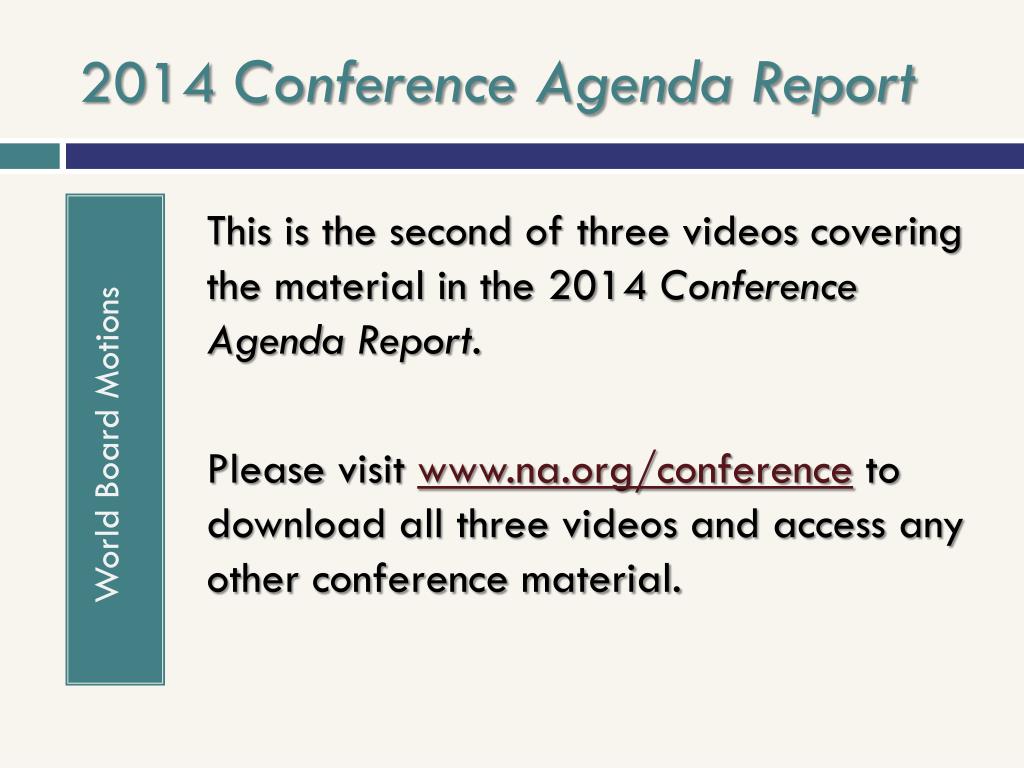 2014 Conference Agenda Report

World Board Motions

This is the second of three videos covering the material in the 2014 Conference Agenda Report.

Please visit www.na.org/conference to download all three videos and access any other conference material.